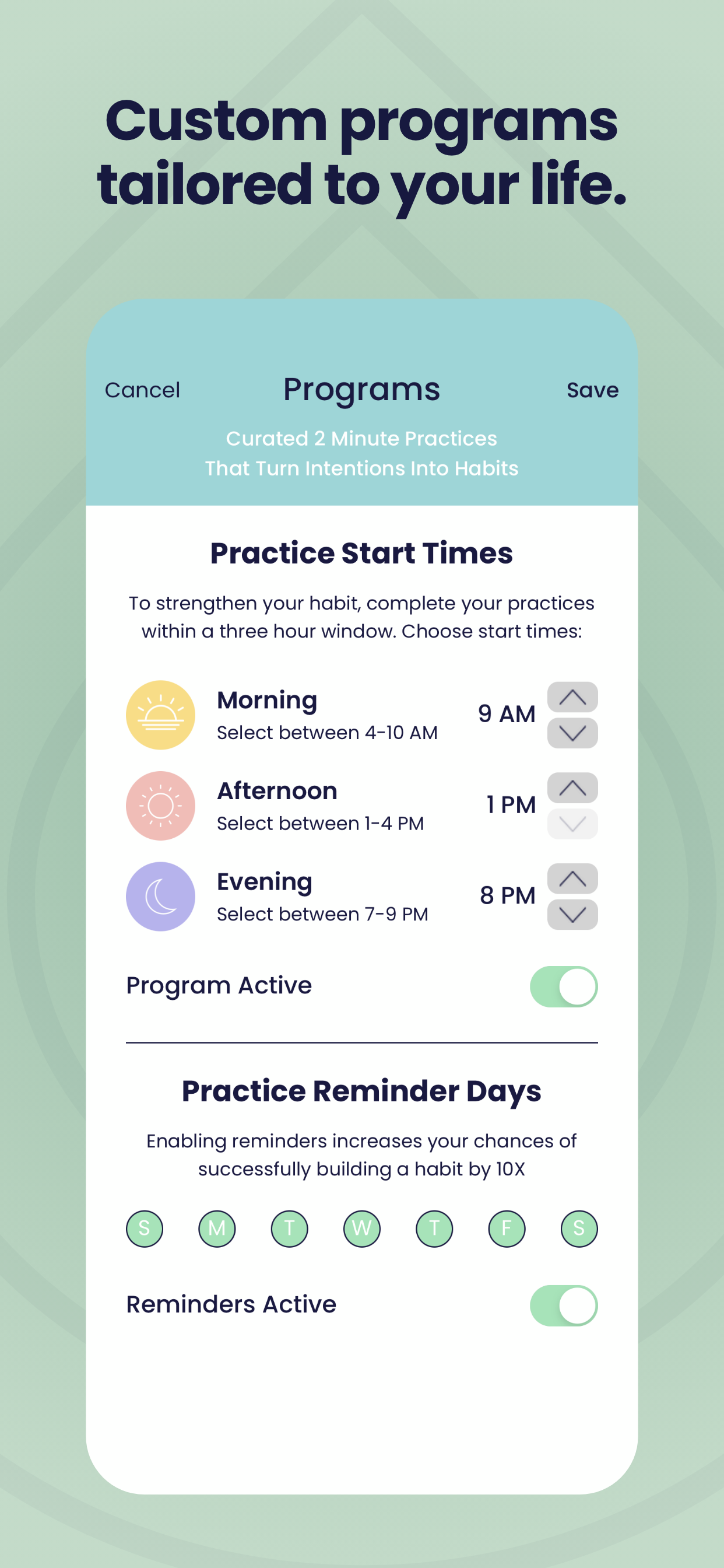 Custom programs tailored to your life.

Cancel

Programs

Save

Curated 2 Minute Practices
That Turn Intentions Into Habits

Practice Start Times

To strengthen your habit, complete your practices within a three hour window. Choose start times:

Morning
Select between 4-10 AM
9 AM

Afternoon
Select between 1-4 PM
1 PM

Evening
Select between 7-9 PM
8 PM

Program Active

Practice Reminder Days

Enabling reminders increases your chances of successfully building a habit by 10X

S M T W T F S

Reminders Active